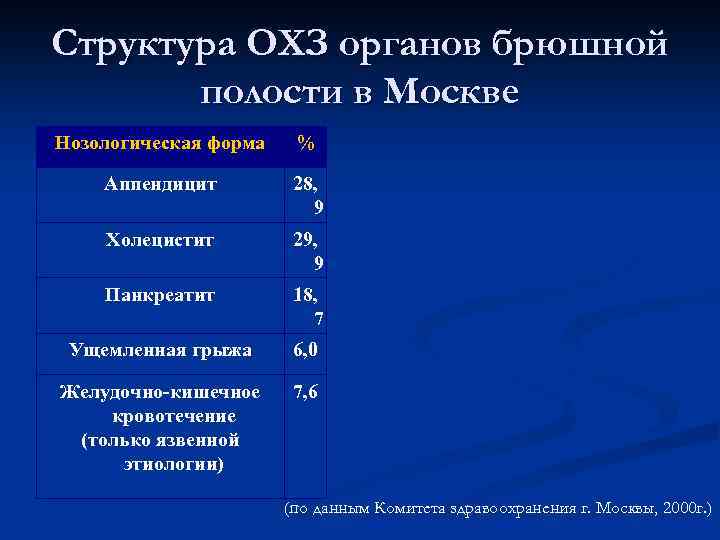 Структура ОХЗ органов брюшной полости в Москве

| Нозологическая форма | % |
|---|---|
| Аппендицит | 28,9 |
| Холецистит | 29,9 |
| Панкреатит | 18,7 |
| Ущемленная грыжа | 6,0 |
| Желудочно-кишечное кровотечение (только язвенной этиологии) | 7,6 |

(по данным Комитета здравоохранения г. Москвы, 2000г.)